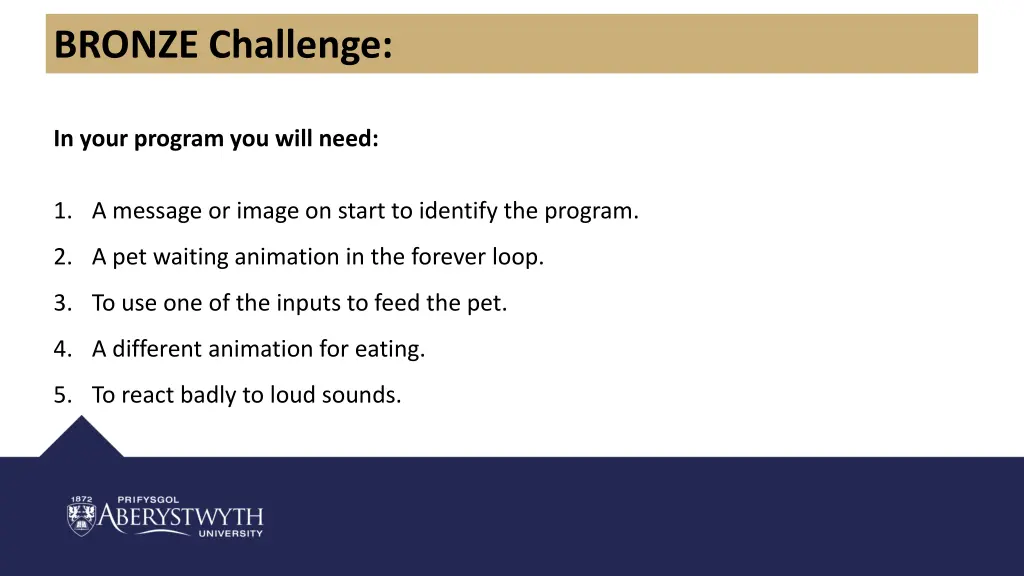 BRONZE Challenge:

In your program you will need:

1. A message or image on start to identify the program.

2. A pet waiting animation in the forever loop.

3. To use one of the inputs to feed the pet.

4. A different animation for eating.

5. To react badly to loud sounds.

1872 PRIFYSGOL
ABERYSTWYTH
UNIVERSITY